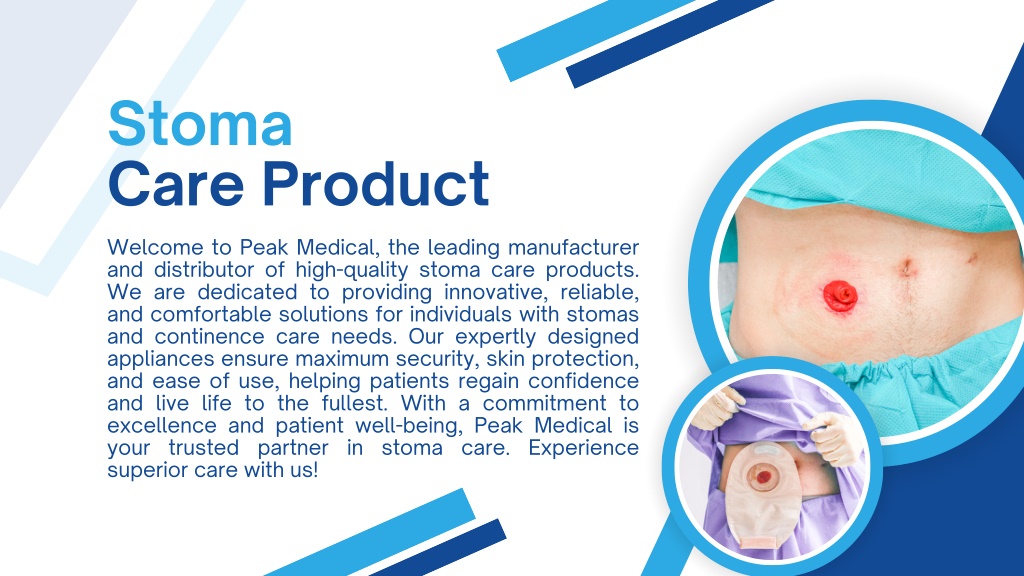 Stoma
Care Product

Welcome to Peak Medical, the leading manufacturer and distributor of high-quality stoma care products. We are dedicated to providing innovative, reliable, and comfortable solutions for individuals with stomas and continence care needs. Our expertly designed appliances ensure maximum security, skin protection, and ease of use, helping patients regain confidence and live life to the fullest. With a commitment to excellence and patient well-being, Peak Medical is your trusted partner in stoma care. Experience superior care with us!